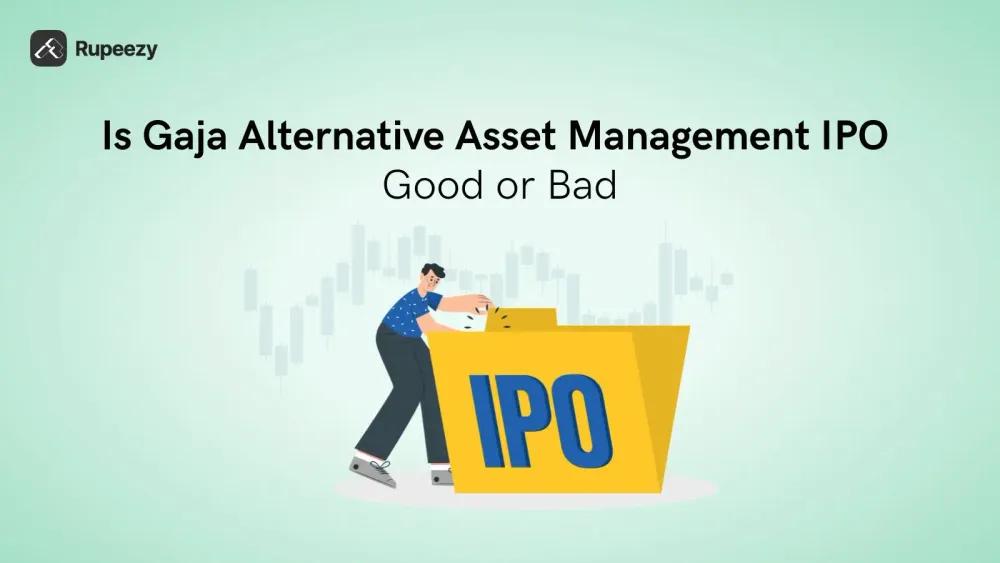 Rupeezy

Is Gaja Alternative Asset Management IPO
Good or Bad

IPO